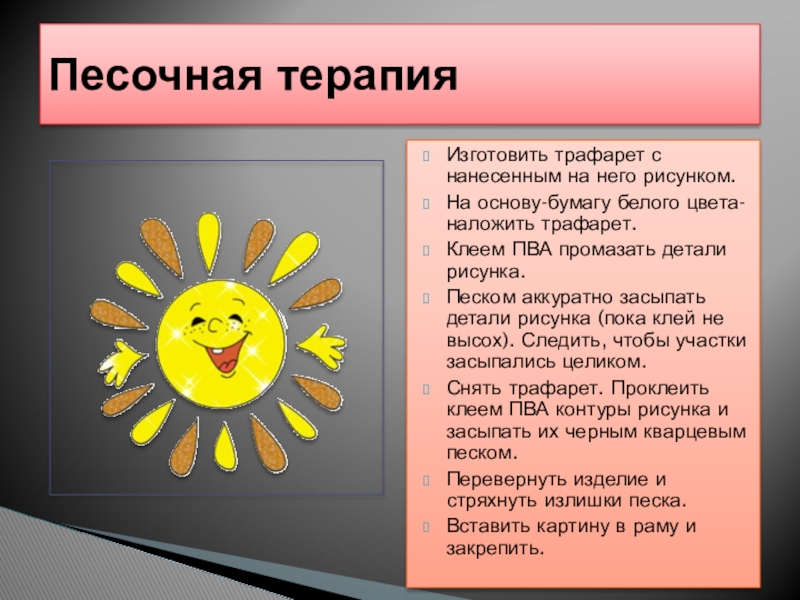 Песочная терапия

Изготовить трафарет с нанесенным на него рисунком.

На основу-бумагу белого цвета-наложить трафарет.

Клеем ПВА промазать детали рисунка.

Песком аккуратно засыпать детали рисунка (пока клей не высох). Следить, чтобы участки засыпались целиком.

Снять трафарет. Проклеить клеем ПВА контуры рисунка и засыпать их черным кварцевым песком.

Перевернуть изделие и стряхнуть излишки песка.

Вставить картину в раму и закрепить.